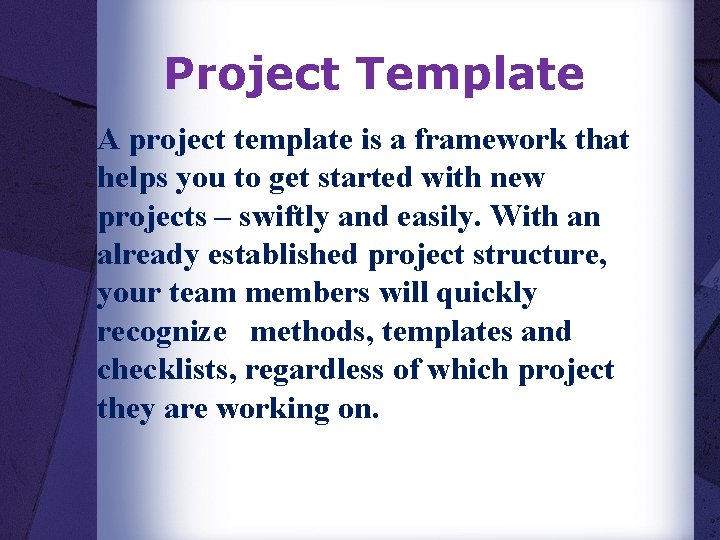 Project Template

A project template is a framework that helps you to get started with new projects – swiftly and easily. With an already established project structure, your team members will quickly recognize methods, templates and checklists, regardless of which project they are working on.